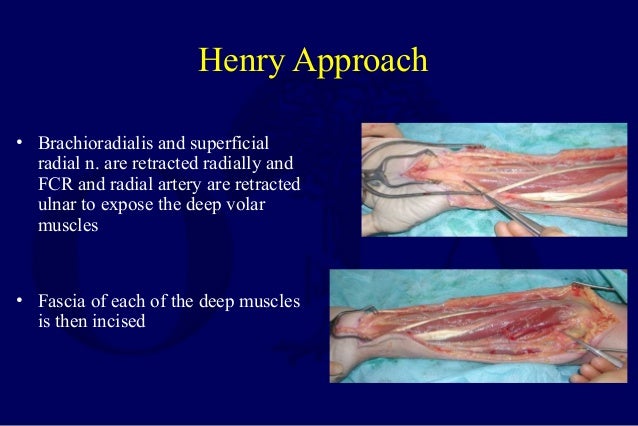 Henry Approach

• Brachioradialis and superficial radial n. are retracted radially and FCR and radial artery are retracted ulnar to expose the deep volar muscles

• Fascia of each of the deep muscles is then incised